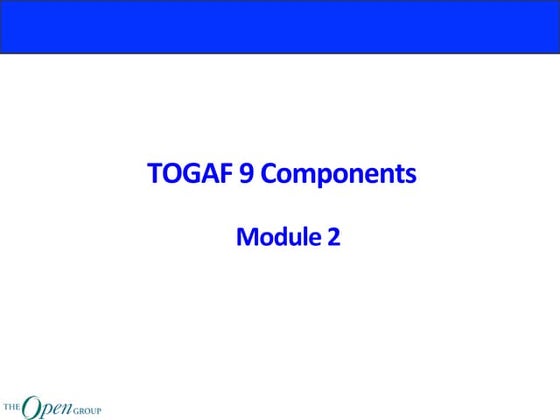 TOGAF 9 Components

Module 2

THE Open GROUP